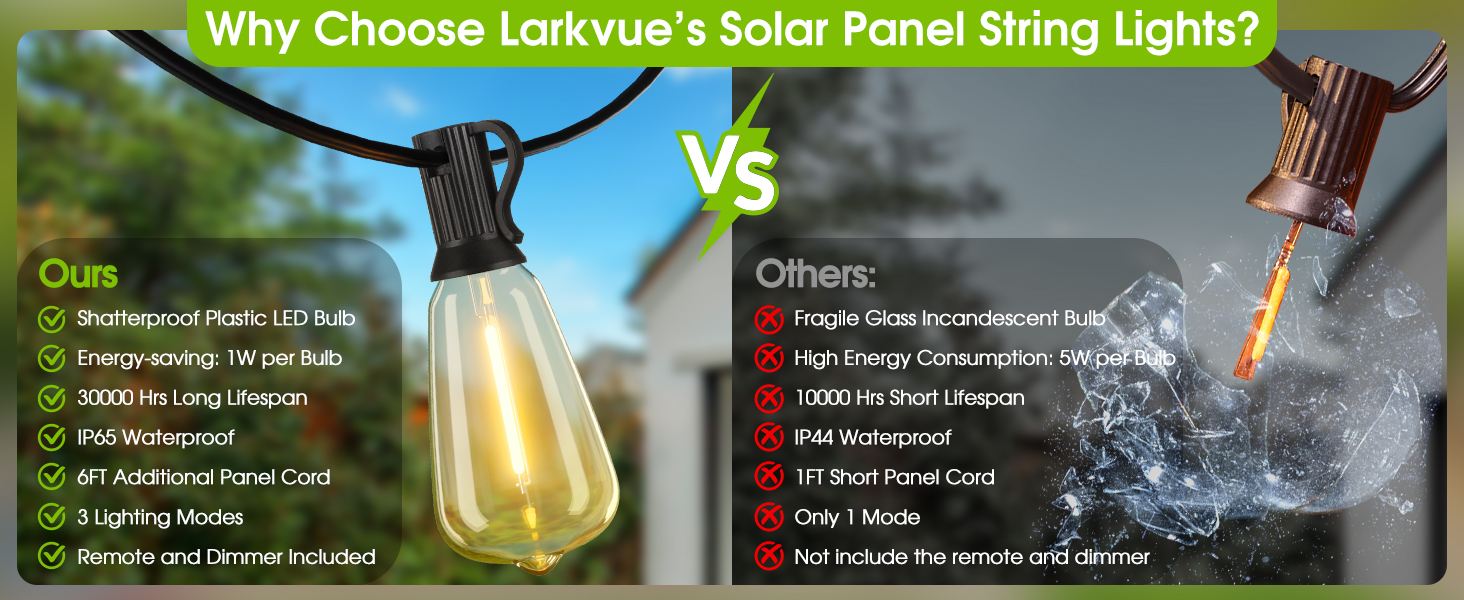 Why Choose Larkvue's Solar Panel String Lights?

VS

Ours
Shatterproof Plastic LED Bulb
Energy-saving: 1W per Bulb
30000 Hrs Long Lifespan
IP65 Waterproof
6FT Additional Panel Cord
3 Lighting Modes
Remote and Dimmer Included

Others:
Fragile Glass Incandescent Bulb
High Energy Consumption: 5W per Bulb
10000 Hrs Short Lifespan
IP44 Waterproof
1FT Short Panel Cord
Only 1 Mode
Not include the remote and dimmer